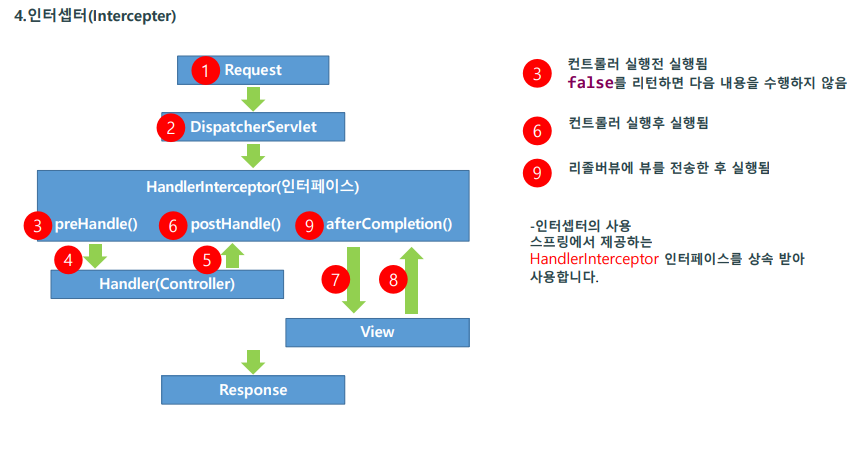 4.인터셉터(Intercepter)

1 Request

2 DispatcherServlet

HandlerInterceptor(인터페이스)

3 preHandle() 6 postHandle() 9 afterCompletion()

4 5

Handler(Controller)

7 8

View

Response

3 컨트롤러 실행전 실행됨
false를 리턴하면 다음 내용을 수행하지 않음

6 컨트롤러 실행후 실행됨

9 리졸버뷰에 뷰를 전송한 후 실행됨

-인터셉터의 사용
스프링에서 제공하는
HandlerInterceptor 인터페이스를 상속 받아
사용합니다.